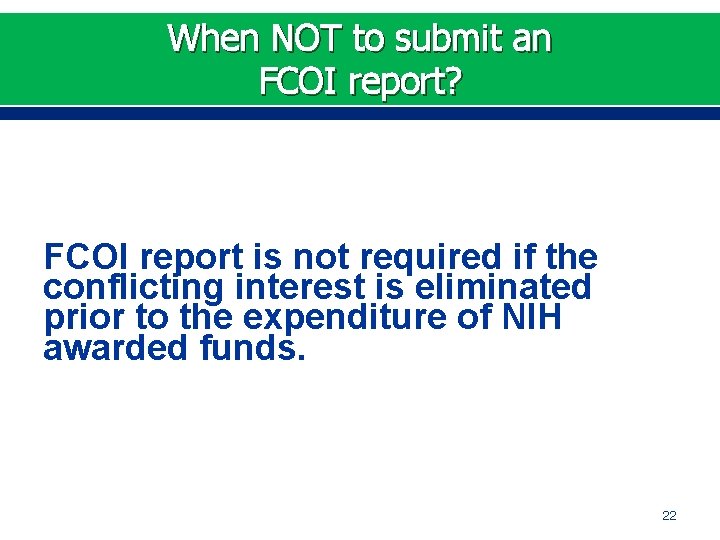 When NOT to submit an FCOI report?

FCOI report is not required if the conflicting interest is eliminated prior to the expenditure of NIH awarded funds.

22